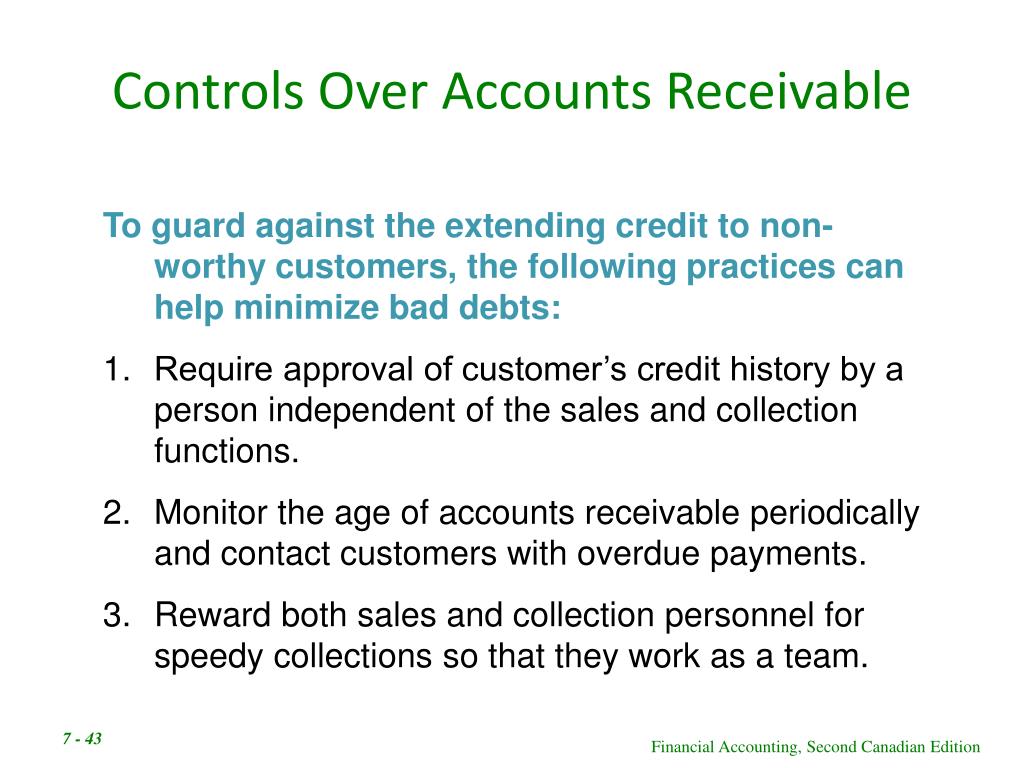 Controls Over Accounts Receivable

To guard against the extending credit to non-worthy customers, the following practices can help minimize bad debts:

1. Require approval of customer's credit history by a person independent of the sales and collection functions.

2. Monitor the age of accounts receivable periodically and contact customers with overdue payments.

3. Reward both sales and collection personnel for speedy collections so that they work as a team.

7 - 43

Financial Accounting, Second Canadian Edition